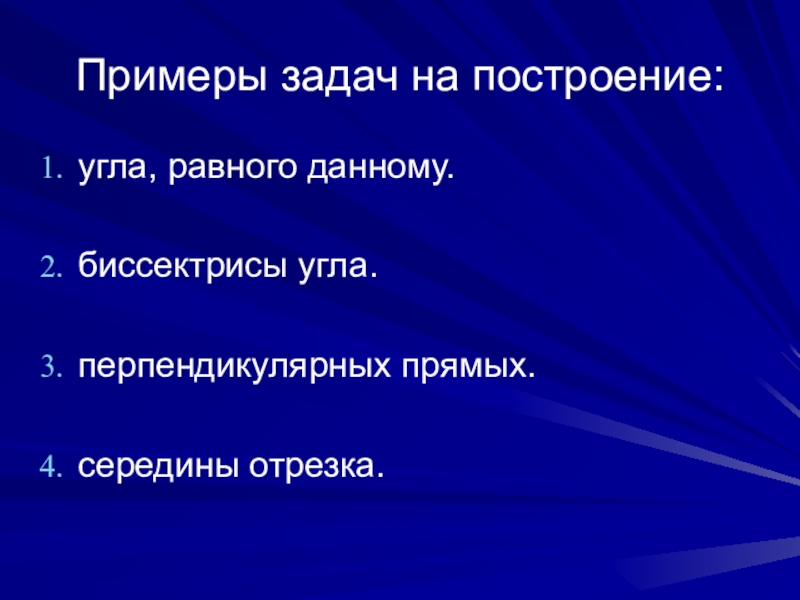 Примеры задач на построение:

1. угла, равного данному.
2. биссектрисы угла.
3. перпендикулярных прямых.
4. середины отрезка.